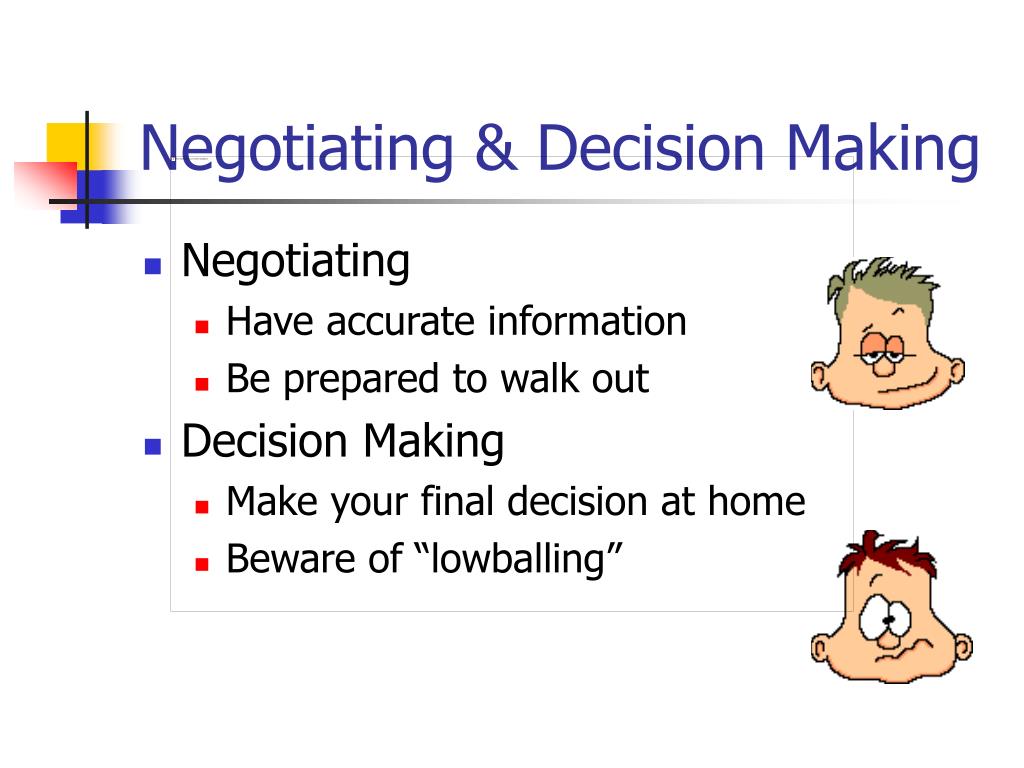 Negotiating & Decision Making

- Negotiating
  - Have accurate information
  - Be prepared to walk out
- Decision Making
  - Make your final decision at home
  - Beware of “lowballing”